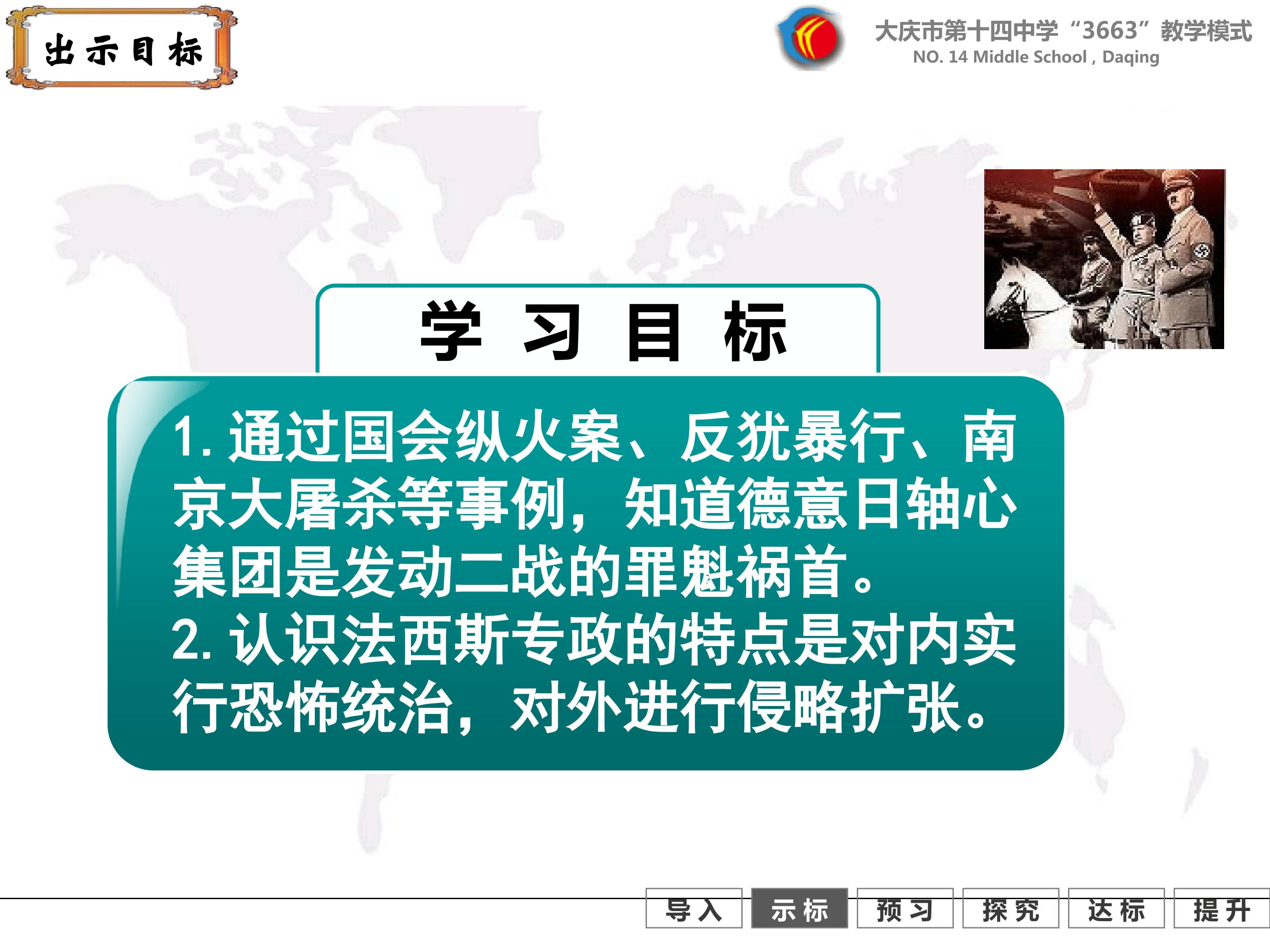 出示目标

大庆市第十四中学“3663”教学模式
NO. 14 Middle School , Daqing

学习目标

1. 通过国会纵火案、反犹暴行、南京大屠杀等事例，知道德意日轴心集团是发动二战的罪魁祸首。
2. 认识法西斯专政的特点是对内实行恐怖统治，对外进行侵略扩张。

导入 示标 预习 探究 达标 提升